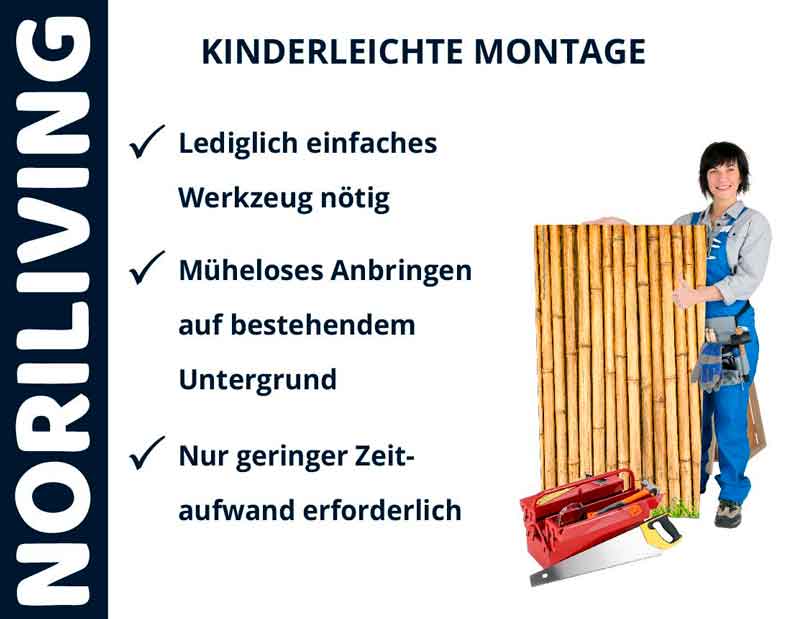 NORILIVING

KINDERLEICHTE MONTAGE

✓ Lediglich einfaches Werkzeug nötig

✓ Müheloses Anbringen auf bestehendem Untergrund

✓ Nur geringer Zeitaufwand erforderlich